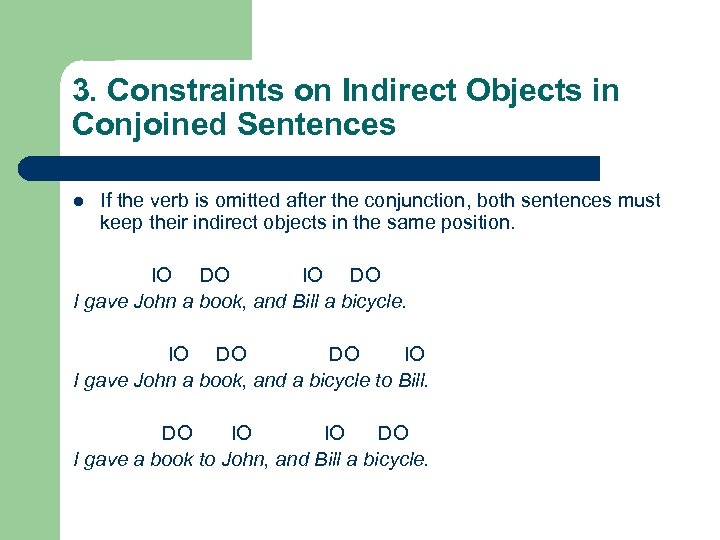 3. Constraints on Indirect Objects in Conjoined Sentences

If the verb is omitted after the conjunction, both sentences must keep their indirect objects in the same position.

IO DO IO DO
I gave John a book, and Bill a bicycle.

IO DO DO IO
I gave John a book, and a bicycle to Bill.

DO IO IO DO
I gave a book to John, and Bill a bicycle.